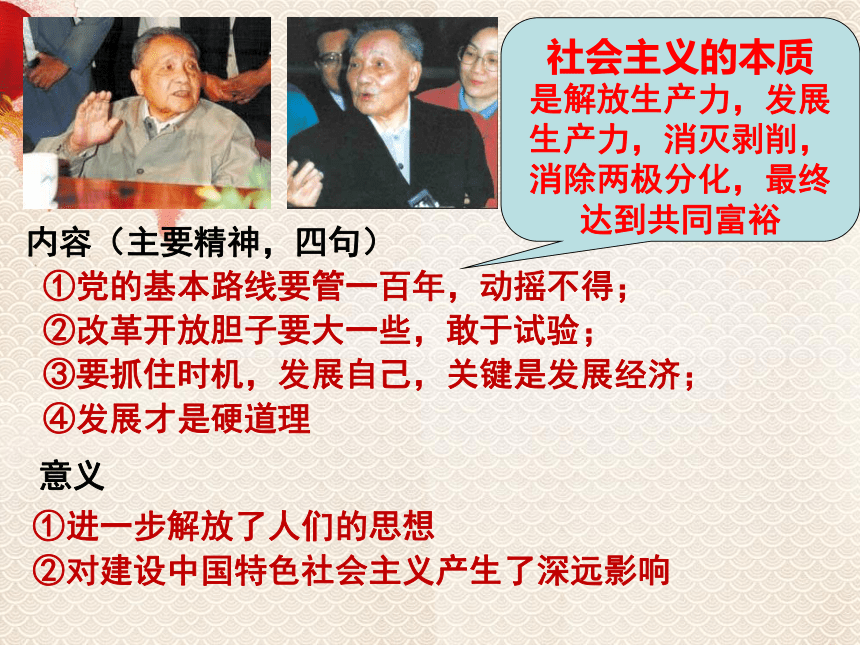 社会主义的本质
是解放生产力，发展生产力，消灭剥削，消除两极分化，最终达到共同富裕

内容（主要精神，四句）
①党的基本路线要管一百年，动摇不得；
②改革开放胆子要大一些，敢于试验；
③要抓住时机，发展自己，关键是发展经济；
④发展才是硬道理

意义
①进一步解放了人们的思想
②对建设中国特色社会主义产生了深远影响